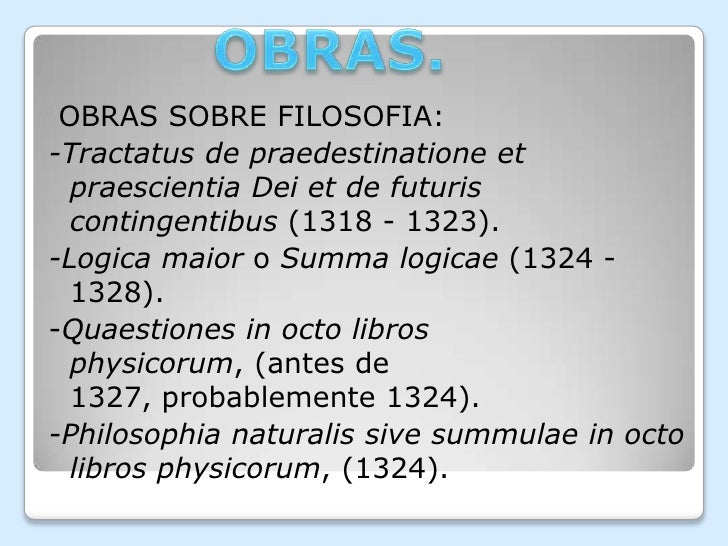 OBRAS.

OBRAS SOBRE FILOSOFIA:

-Tractatus de praedestinatione et praescientia Dei et de futuris contingentibus (1318 - 1323).

-Logica maior o Summa logicae (1324 - 1328).

-Quaestiones in octo libros physicorum, (antes de 1327, probablemente 1324).

-Philosophia naturalis sive summulae in octo libros physicorum, (1324).